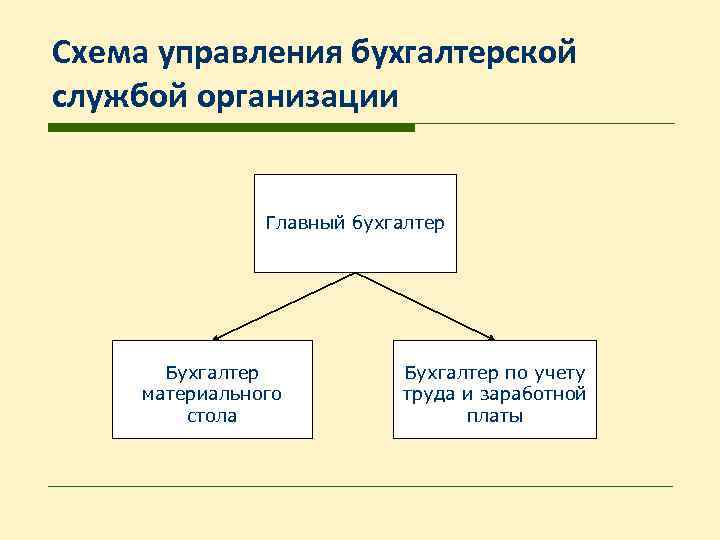 Схема управления бухгалтерской службой организации

Главный бухгалтер

Бухгалтер материального стола

Бухгалтер по учету труда и заработной платы